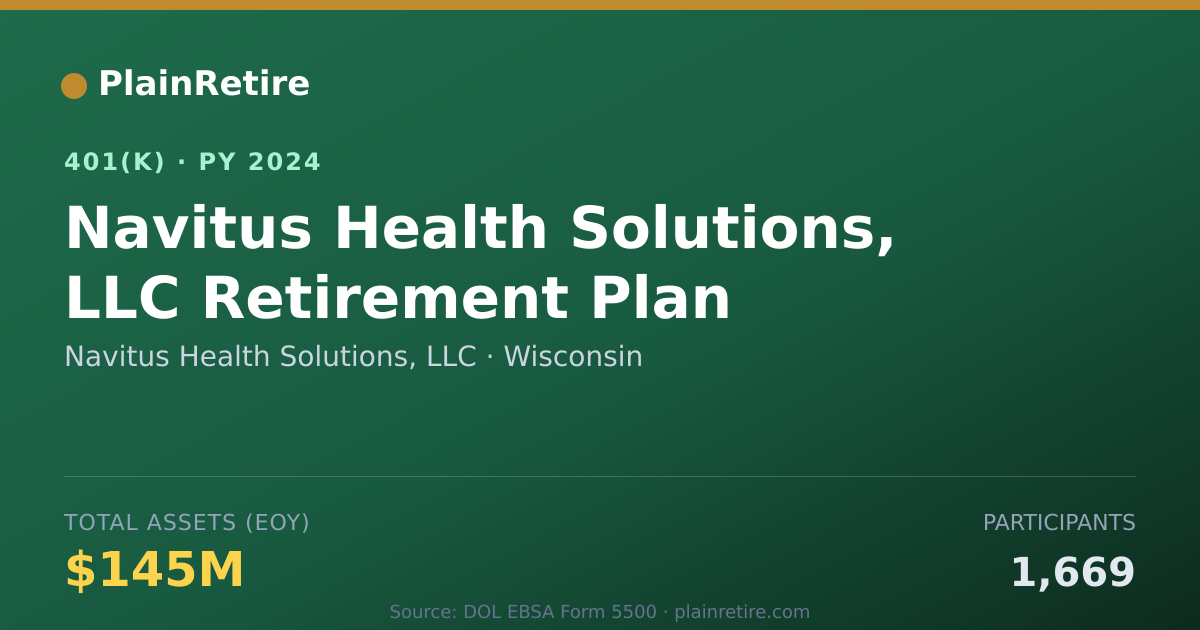 PlainRetire

401(K) · PY 2024

Navitus Health Solutions, LLC Retirement Plan

Navitus Health Solutions, LLC · Wisconsin

TOTAL ASSETS (EOY)

$145M

PARTICIPANTS

1,669

Source: DOL EBSA Form 5500 · plainretire.com